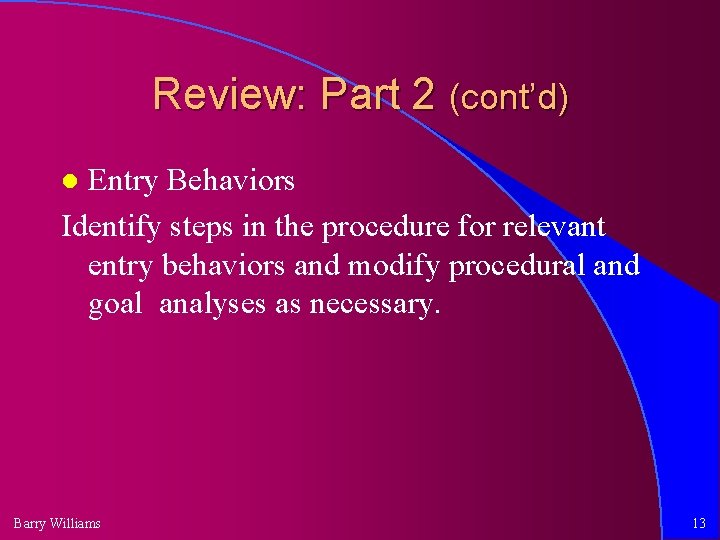 Review: Part 2 (cont'd)

Entry Behaviors

Identify steps in the procedure for relevant entry behaviors and modify procedural and goal  analyses as necessary.

Barry Williams

13